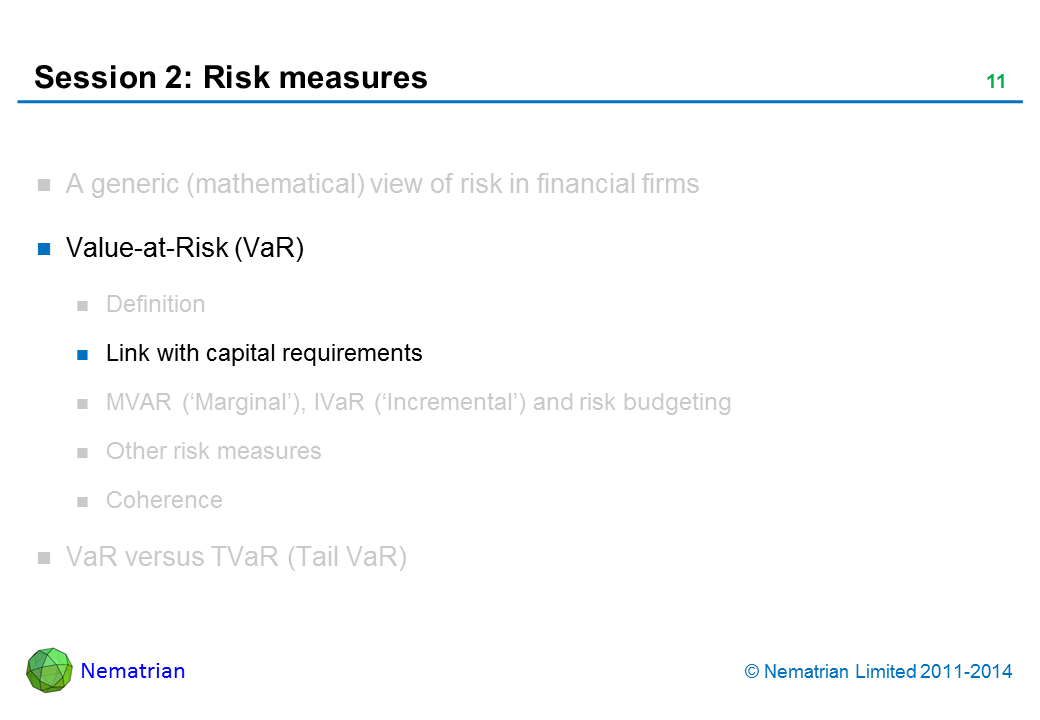 Session 2: Risk measures

11

A generic (mathematical) view of risk in financial firms

Value-at-Risk (VaR)

Definition

Link with capital requirements

MVAR (‘Marginal’), IVaR (‘Incremental’) and risk budgeting

Other risk measures

Coherence

VaR versus TVaR (Tail VaR)

Nematrian

© Nematrian Limited 2011-2014